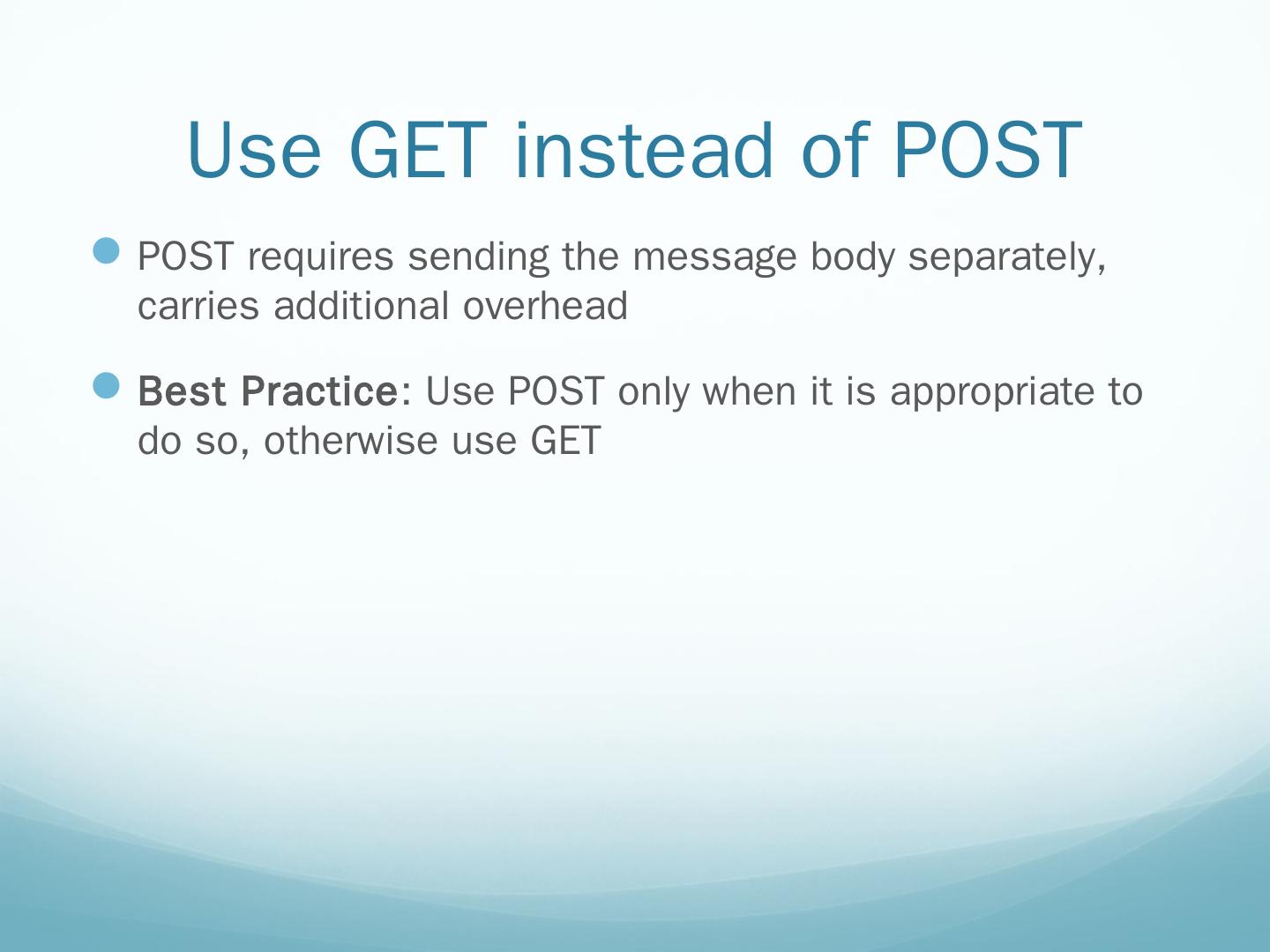 Use GET instead of POST

POST requires sending the message body separately, carries additional overhead

Best Practice: Use POST only when it is appropriate to do so, otherwise use GET